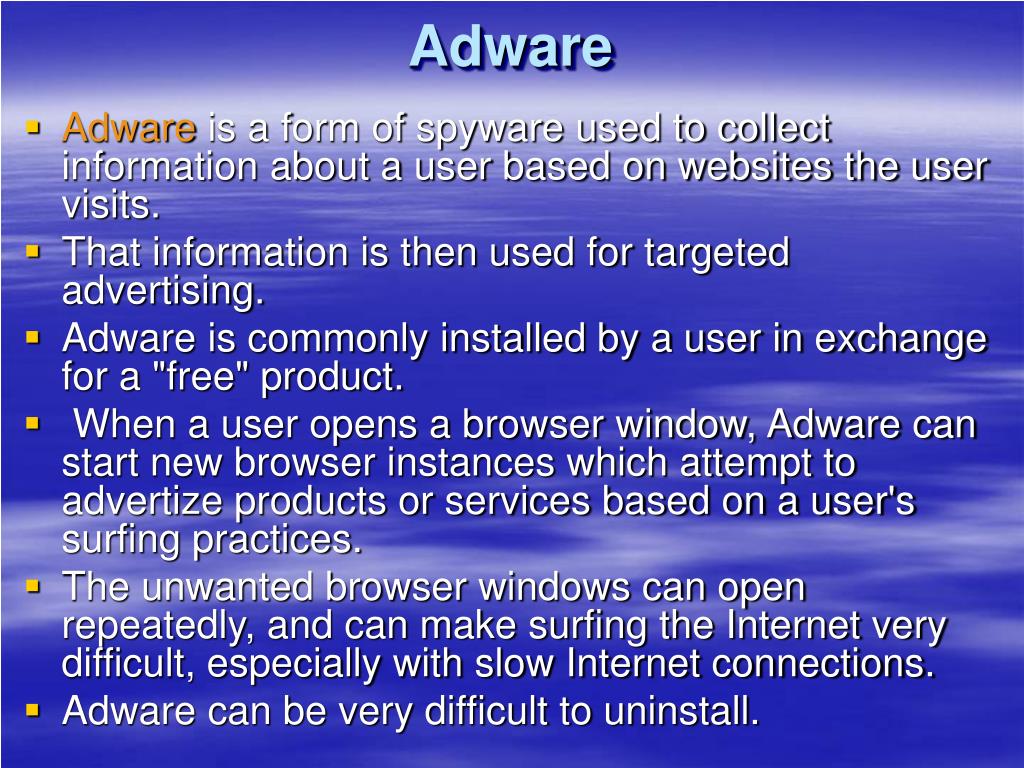 Adware

- Adware is a form of spyware used to collect information about a user based on websites the user visits.
- That information is then used for targeted advertising.
- Adware is commonly installed by a user in exchange for a "free" product.
- When a user opens a browser window, Adware can start new browser instances which attempt to advertize products or services based on a user's surfing practices.
- The unwanted browser windows can open repeatedly, and can make surfing the Internet very difficult, especially with slow Internet connections.
- Adware can be very difficult to uninstall.